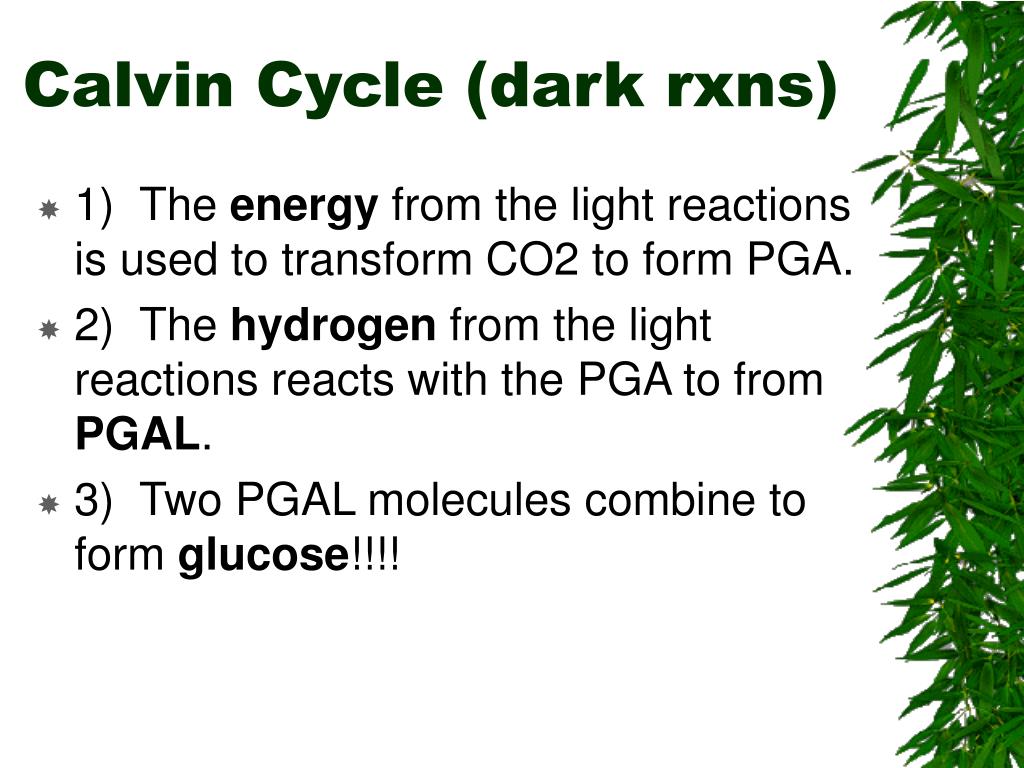 Calvin Cycle (dark rxns)

1) The energy from the light reactions is used to transform CO2 to form PGA.

2) The hydrogen from the light reactions reacts with the PGA to from PGAL.

3) Two PGAL molecules combine to form glucose!!!!